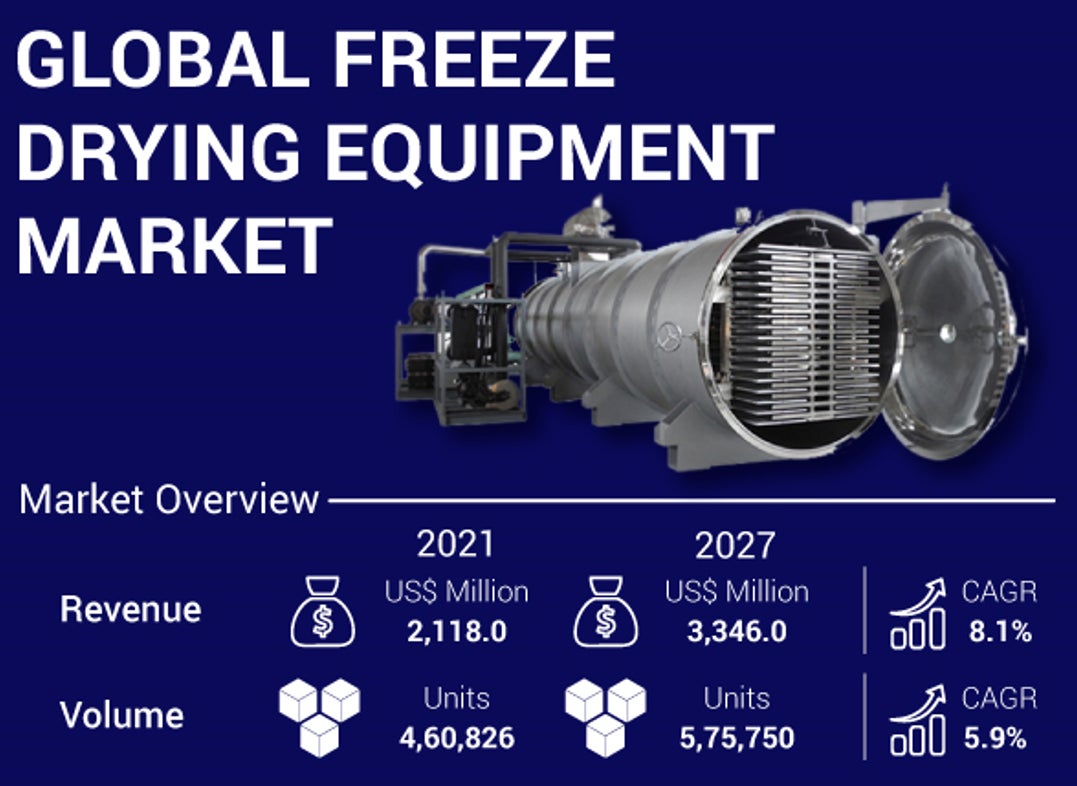 GLOBAL FREEZE DRYING EQUIPMENT MARKET

Market Overview

| | 2021 | 2027 | |
|---|---|---|---|
| Revenue | US$ Million 2,118.0 | US$ Million 3,346.0 | CAGR 8.1% |
| Volume | Units 4,60,826 | Units 5,75,750 | CAGR 5.9% |